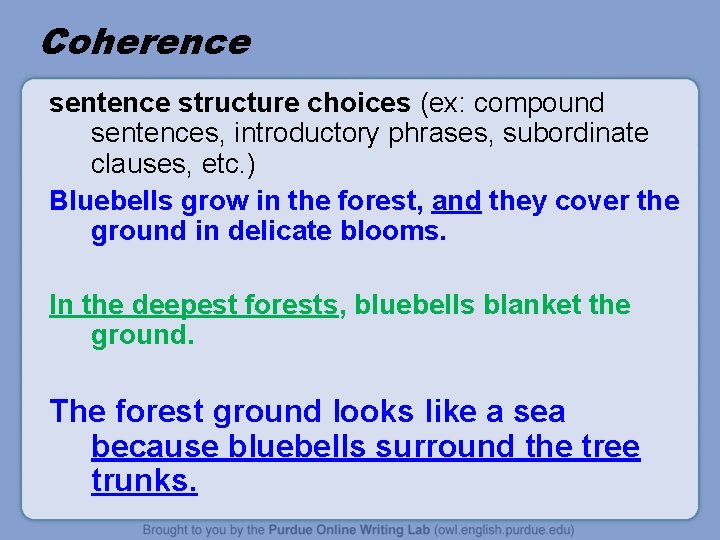 Coherence

sentence structure choices (ex: compound sentences, introductory phrases, subordinate clauses, etc.)

Bluebells grow in the forest, and they cover the ground in delicate blooms.

In the deepest forests, bluebells blanket the ground.

The forest ground looks like a sea because bluebells surround the tree trunks.

Brought to you by the Purdue Online Writing Lab (owl.english.purdue.edu)